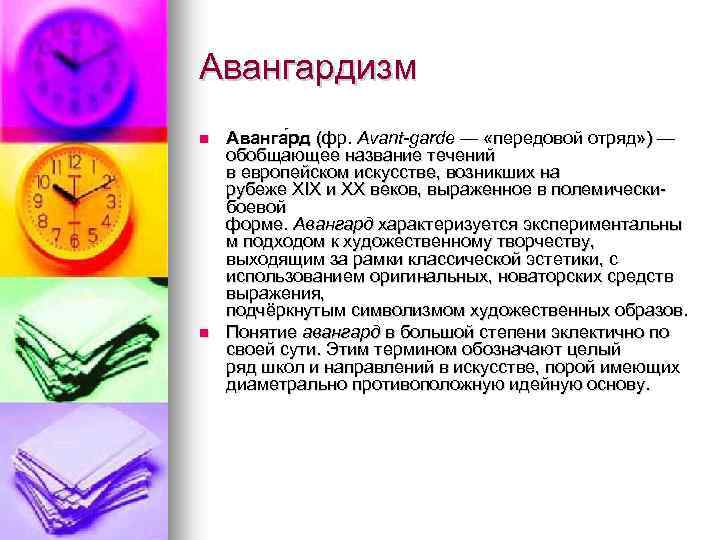 Авангардизм

Аванга́рд (фр. Avant-garde — «передовой отряд») — обобщающее название течений в европейском искусстве, возникших на рубеже XIX и XX веков, выраженное в полемически-боевой форме. Авангард характеризуется экспериментальным подходом к художественному творчеству, выходящим за рамки классической эстетики, с использованием оригинальных, новаторских средств выражения, подчёркнутым символизмом художественных образов.

Понятие авангард в большой степени эклектично по своей сути. Этим термином обозначают целый ряд школ и направлений в искусстве, порой имеющих диаметрально противоположную идейную основу.

12
1
2
3
4
5
6
7
8
9
10
11